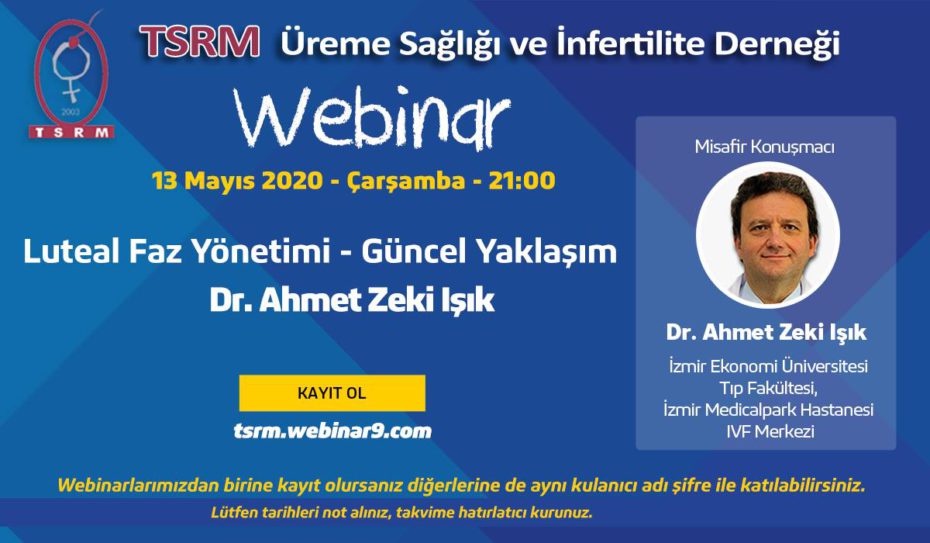 2003
TSRM

TSRM Üreme Sağlığı ve İnfertilite Derneği

Webinar

13 Mayıs 2020 - Çarşamba - 21:00

Luteal Faz Yönetimi - Güncel Yaklaşım
Dr. Ahmet Zeki Işık

KAYIT OL

tsrm.webinar9.com

Misafir Konuşmacı

Dr. Ahmet Zeki Işık

İzmir Ekonomi Üniversitesi
Tıp Fakültesi,
İzmir Medicalpark Hastanesi
IVF Merkezi

Webinarlarımızdan birine kayıt olursanız diğerlerine de aynı kulanıcı adı şifre ile katılabilirsiniz.

Lütfen tarihleri not alınız, takvime hatırlatıcı kurunuz.